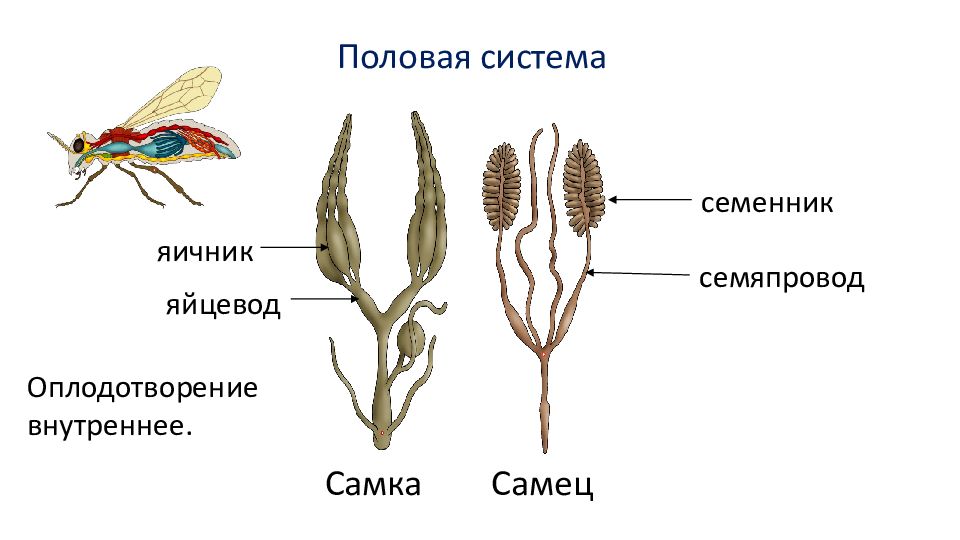 Половая система

яичник

яйцевод

семенник

семяпровод

Оплодотворение внутреннее.

Самка

Самец